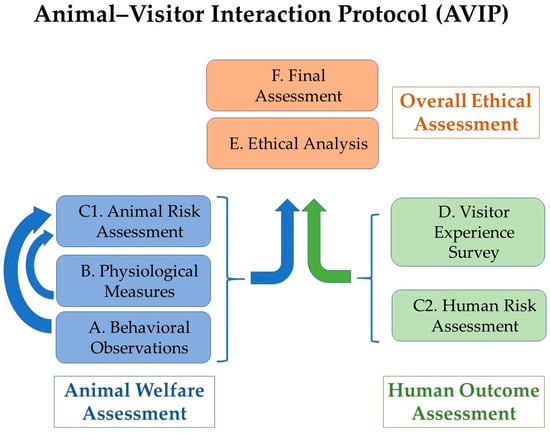 Animal–Visitor Interaction Protocol (AVIP)

F. Final Assessment

E. Ethical Analysis

Overall Ethical Assessment

C1. Animal Risk Assessment

B. Physiological Measures

A. Behavioral Observations

D. Visitor Experience Survey

C2. Human Risk Assessment

Animal Welfare Assessment

Human Outcome Assessment